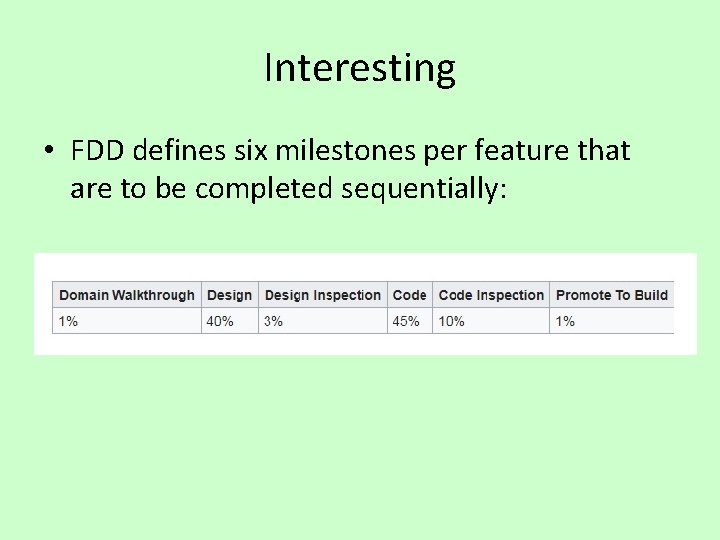 Interesting

• FDD defines six milestones per feature that are to be completed sequentially:

| Domain Walkthrough | Design | Design Inspection | Code | Code Inspection | Promote To Build |
|---|---|---|---|---|---|
| 1% | 40% | 3% | 45% | 10% | 1% |